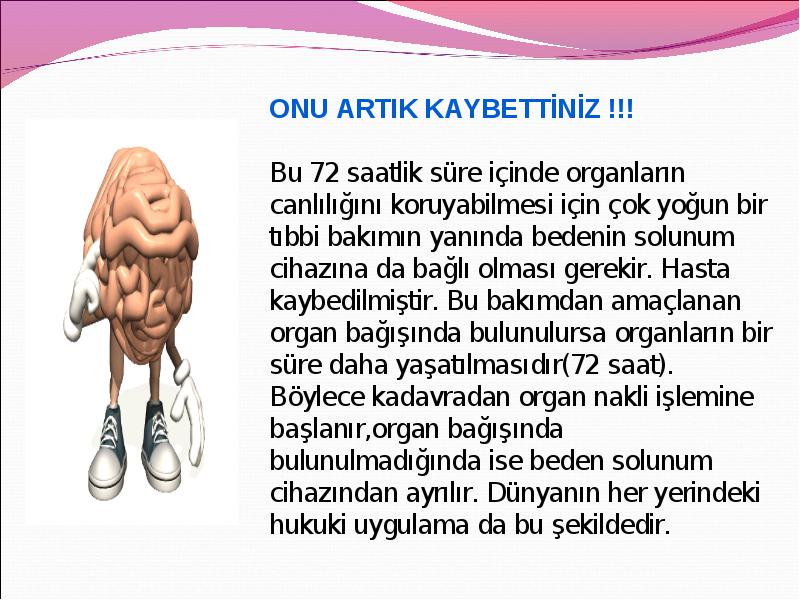 ONU ARTIK KAYBETTİNİZ !!!

Bu 72 saatlik süre içinde organların canlılığını koruyabilmesi için çok yoğun bir tıbbi bakımın yanında bedenin solunum cihazına da bağlı olması gerekir. Hasta kaybedilmiştir. Bu bakımdan amaçlanan organ bağışında bulunulursa organların bir süre daha yaşatılmasıdır(72 saat). Böylece kadavradan organ nakli işlemine başlanır,organ bağışında bulunulmadığında ise beden solunum cihazından ayrılır. Dünyanın her yerindeki hukuki uygulama da bu şekildedir.